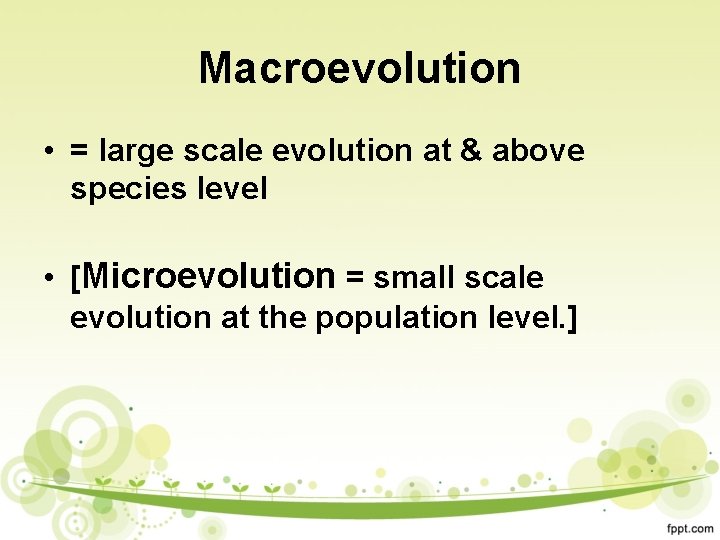 Macroevolution

• = large scale evolution at & above species level

• [Microevolution = small scale evolution at the population level.]

fppt.com